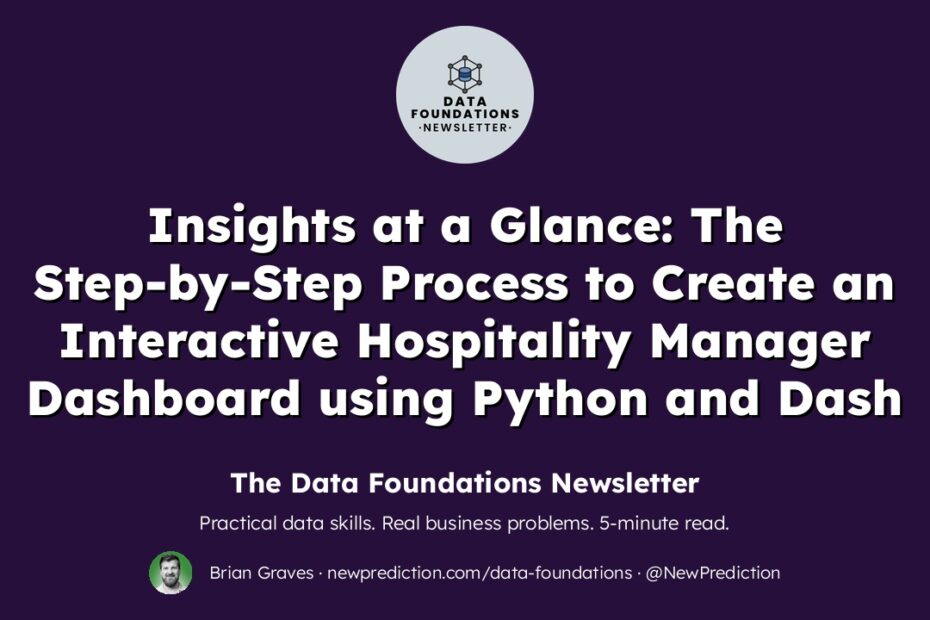 DATA FOUNDATIONS ·NEWSLETTER·

Insights at a Glance: The Step-by-Step Process to Create an Interactive Hospitality Manager Dashboard using Python and Dash

The Data Foundations Newsletter

Practical data skills. Real business problems. 5-minute read.

Brian Graves · newprediction.com/data-foundations · @NewPrediction